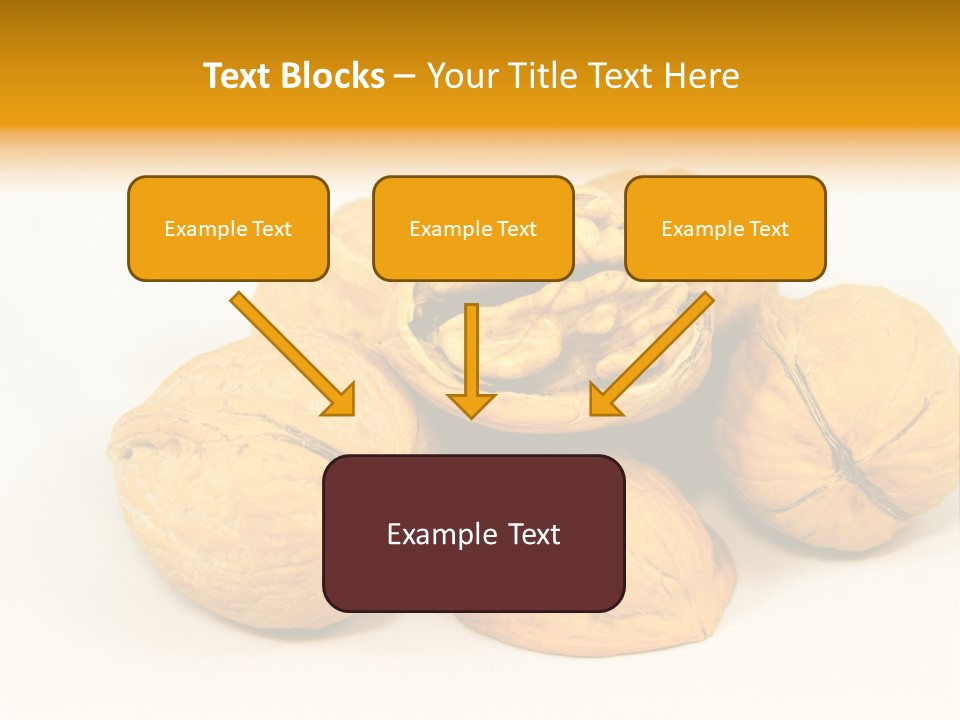 Text Blocks – Your Title Text Here

Example Text

Example Text

Example Text

Example Text